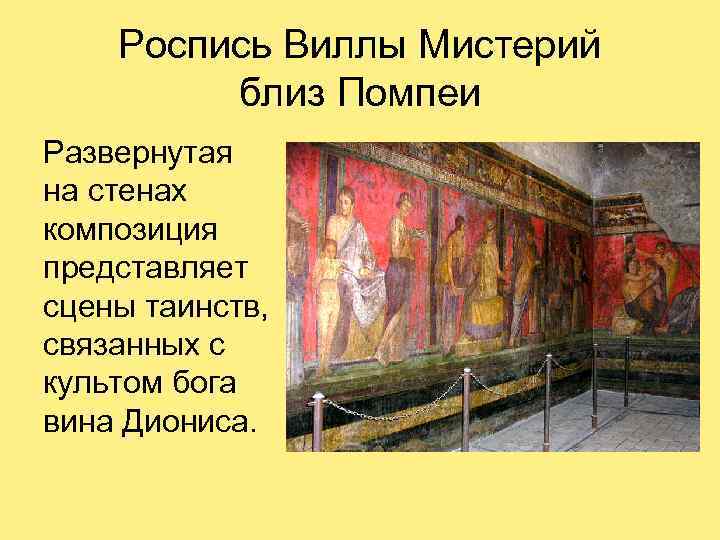 Роспись Виллы Мистерий близ Помпеи

Развернутая на стенах композиция представляет сцены таинств, связанных с культом бога вина Диониса.